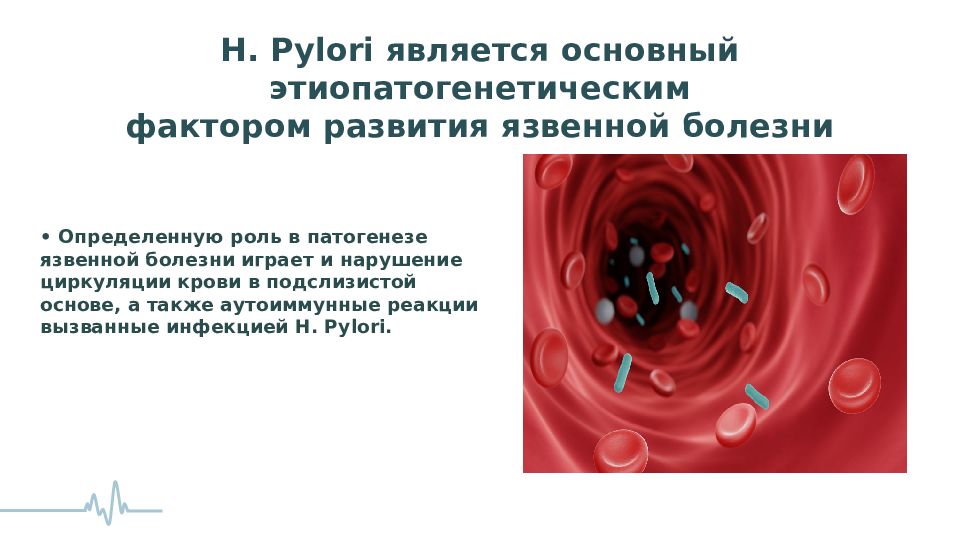 H. Pylori является основный этиопатогенетическим фактором развития язвенной болезни

• Определенную роль в патогенезе язвенной болезни играет и нарушение циркуляции крови в подслизистой основе, а также аутоиммунные реакции вызванные инфекцией H. Pylori.